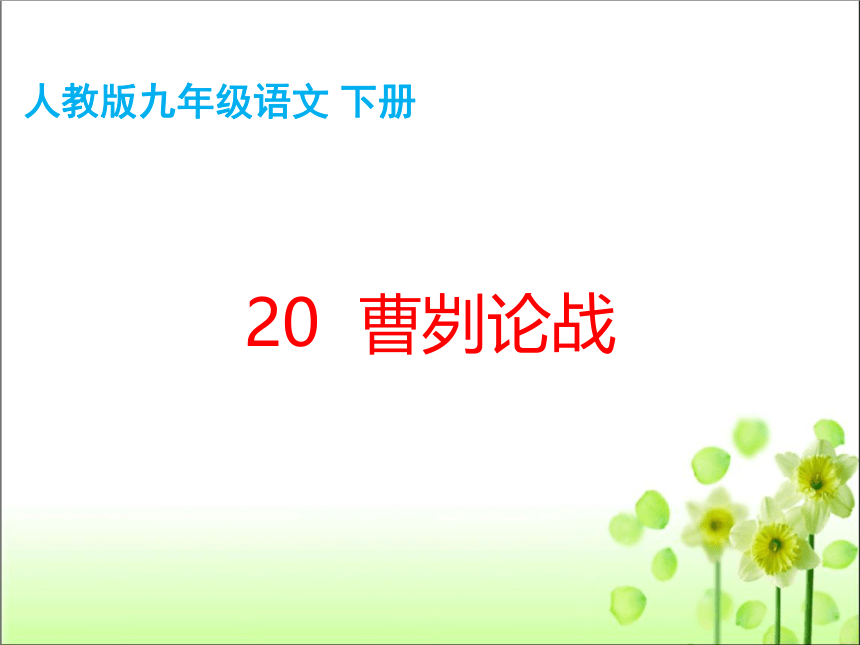 人教版九年级语文 下册

20 曹刿论战